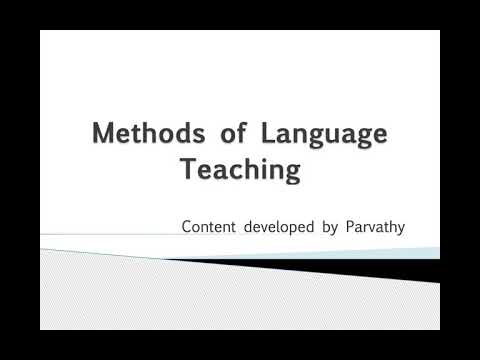 Methods of Language Teaching

Content developed by Parvathy